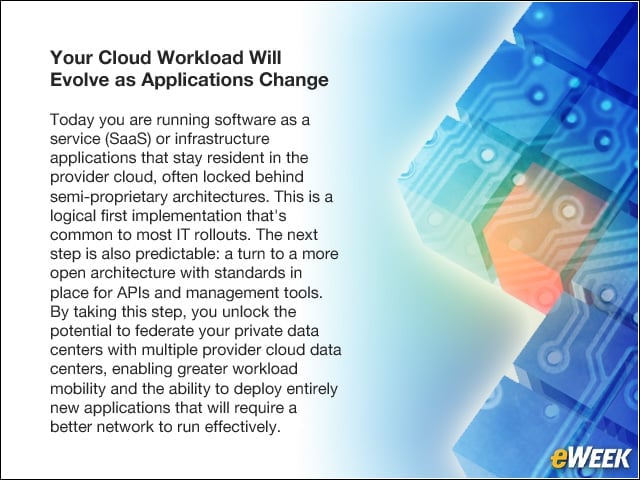 Your Cloud Workload Will Evolve as Applications Change

Today you are running software as a service (SaaS) or infrastructure applications that stay resident in the provider cloud, often locked behind semi-proprietary architectures. This is a logical first implementation that's common to most IT rollouts. The next step is also predictable: a turn to a more open architecture with standards in place for APIs and management tools. By taking this step, you unlock the potential to federate your private data centers with multiple provider cloud data centers, enabling greater workload mobility and the ability to deploy entirely new applications that will require a better network to run effectively.

eWEEK